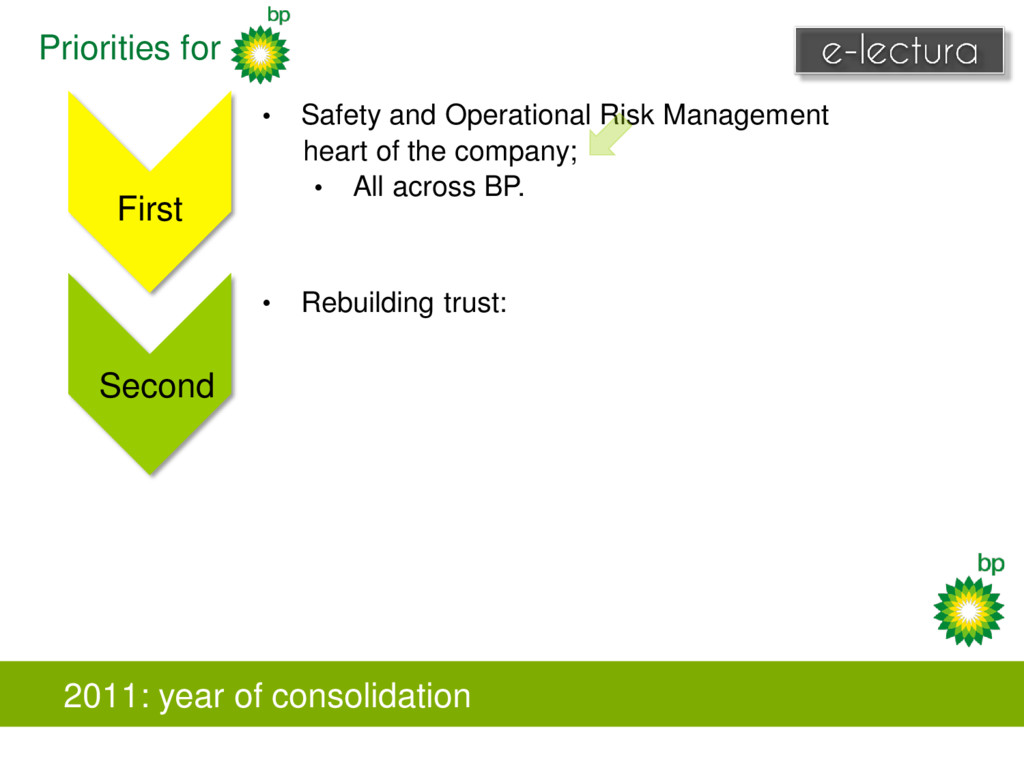 Priorities for bp

e-lectura

First

• Safety and Operational Risk Management heart of the company;
• All across BP.

Second

• Rebuilding trust:

bp

2011: year of consolidation